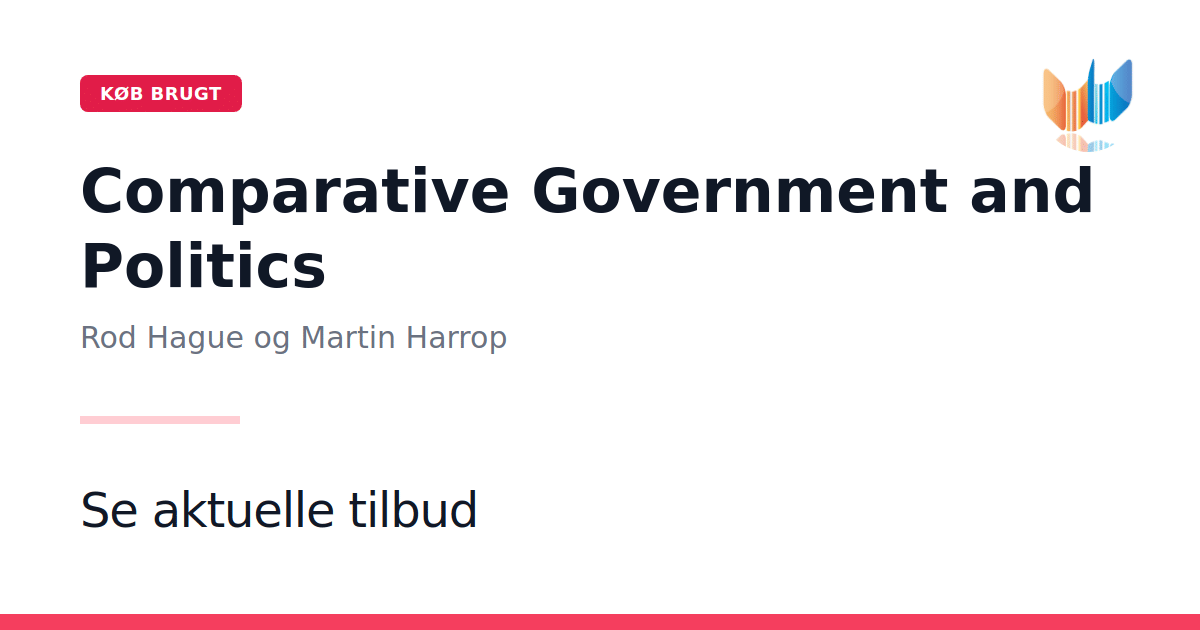 KØB BRUGT

Comparative Government and Politics

Rod Hague og Martin Harrop

Se aktuelle tilbud